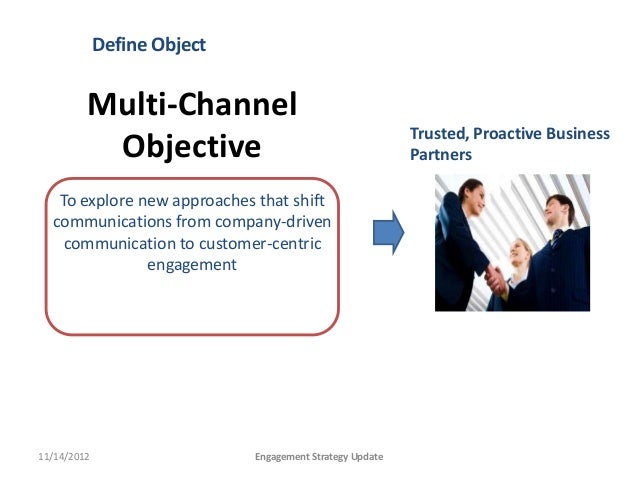 Define Object

Multi-Channel Objective

To explore new approaches that shift communications from company-driven communication to customer-centric engagement

Trusted, Proactive Business Partners

11/14/2012

Engagement Strategy Update